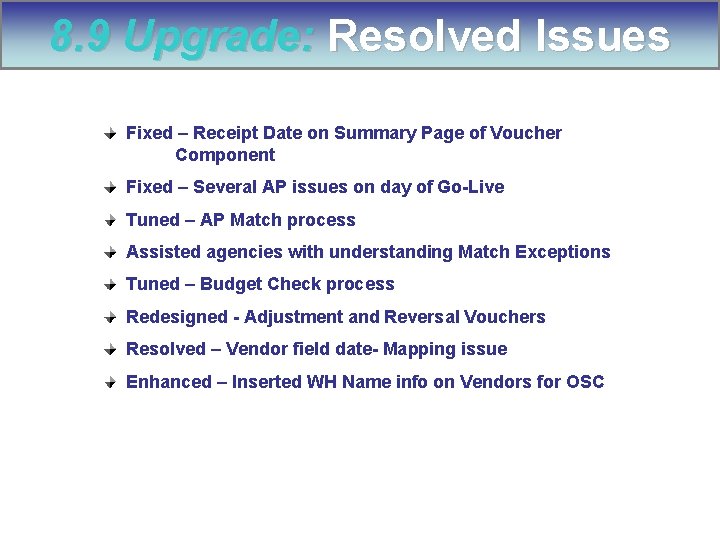 8.9 Upgrade: Resolved Issues

Fixed – Receipt Date on Summary Page of Voucher Component

Fixed – Several AP issues on day of Go-Live

Tuned – AP Match process

Assisted agencies with understanding Match Exceptions

Tuned – Budget Check process

Redesigned - Adjustment and Reversal Vouchers

Resolved – Vendor field date- Mapping issue

Enhanced – Inserted WH Name info on Vendors for OSC